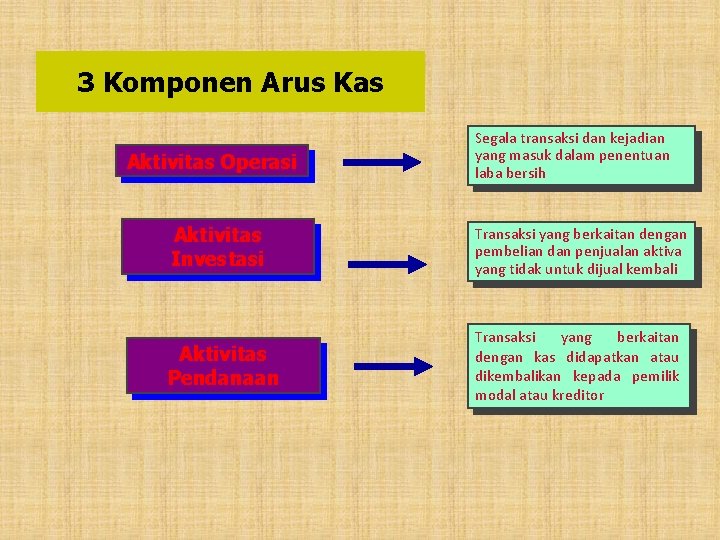 3 Komponen Arus Kas

Aktivitas Operasi

Segala transaksi dan kejadian yang masuk dalam penentuan laba bersih

Aktivitas Investasi

Transaksi yang berkaitan dengan pembelian dan penjualan aktiva yang tidak untuk dijual kembali

Aktivitas Pendanaan

Transaksi yang berkaitan dengan kas didapatkan atau dikembalikan kepada pemilik modal atau kreditor